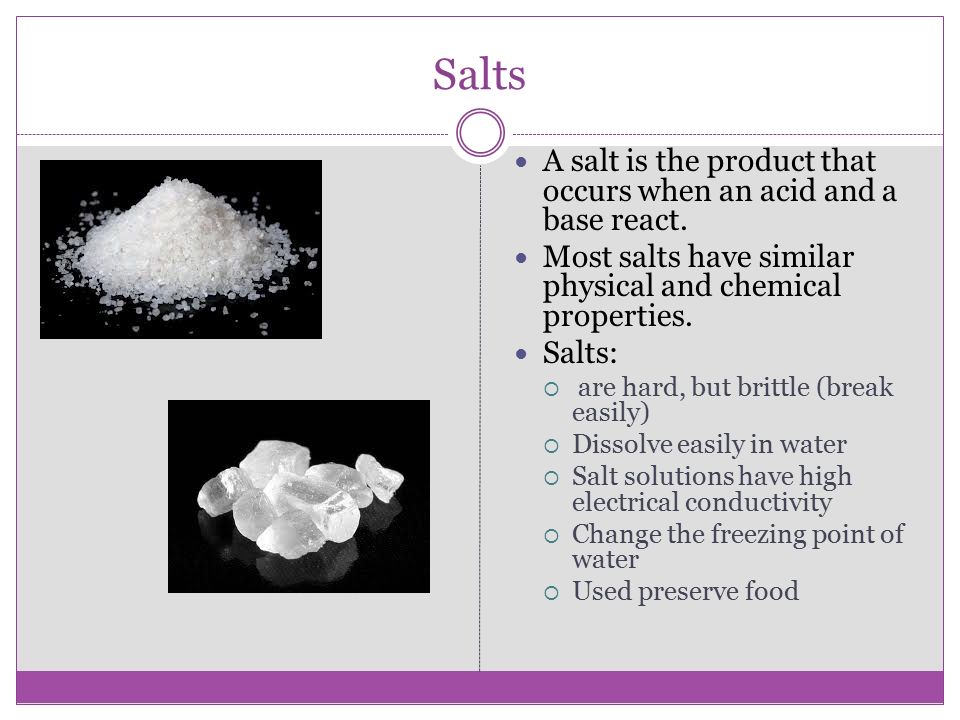 Salts

- A salt is the product that occurs when an acid and a base react.
- Most salts have similar physical and chemical properties.
- Salts:
  - are hard, but brittle (break easily)
  - Dissolve easily in water
  - Salt solutions have high electrical conductivity
  - Change the freezing point of water
  - Used preserve food